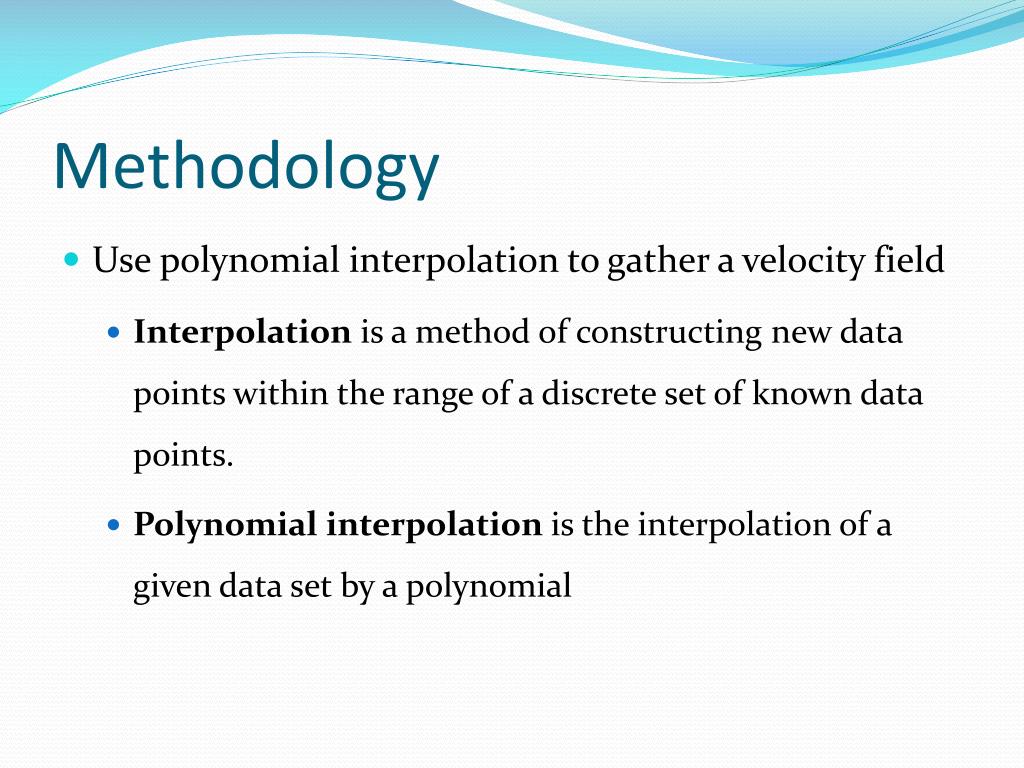 Methodology

Use polynomial interpolation to gather a velocity field

Interpolation is a method of constructing new data points within the range of a discrete set of known data points.

Polynomial interpolation is the interpolation of a given data set by a polynomial